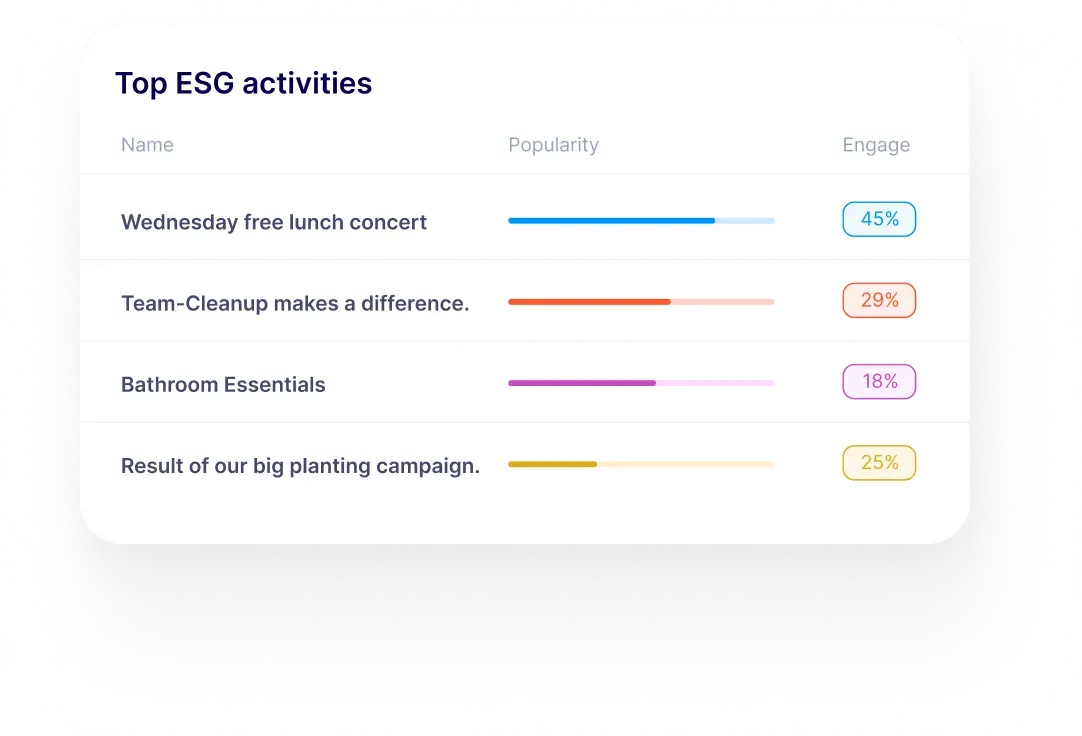 Top ESG activities

| Name | Popularity | Engage |
|---|---|---|
| Wednesday free lunch concert | | 45% |
| Team-Cleanup makes a difference. | | 29% |
| Bathroom Essentials | | 18% |
| Result of our big planting campaign. | | 25% |